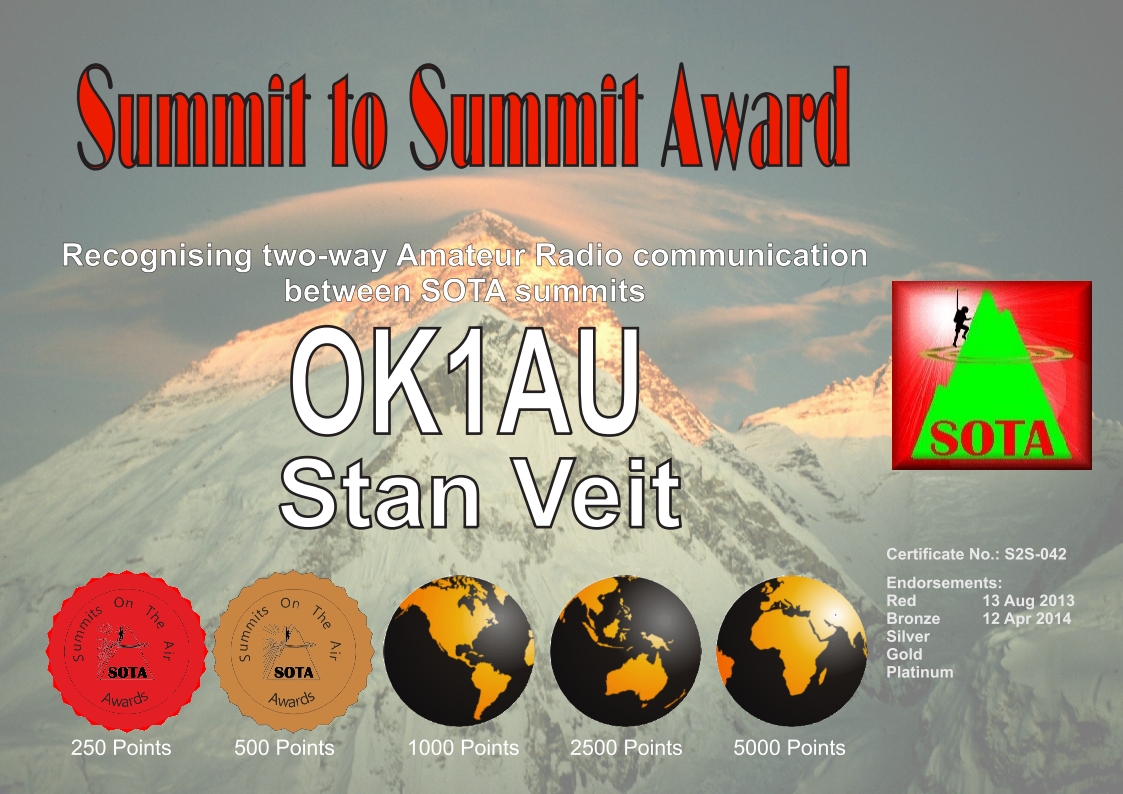 Summit to Summit Award

Recognising two-way Amateur Radio communication between SOTA summits

OK1AU
Stan Veit

SOTA

Certificate No.: S2S-042

Endorsements:

| | |
|---|---|
| Red | 13 Aug 2013 |
| Bronze | 12 Apr 2014 |
| Silver | |
| Gold | |
| Platinum | |

Summits On The Air
SOTA
Awards

Summits On The Air
SOTA
Awards

250 Points 500 Points 1000 Points 2500 Points 5000 Points